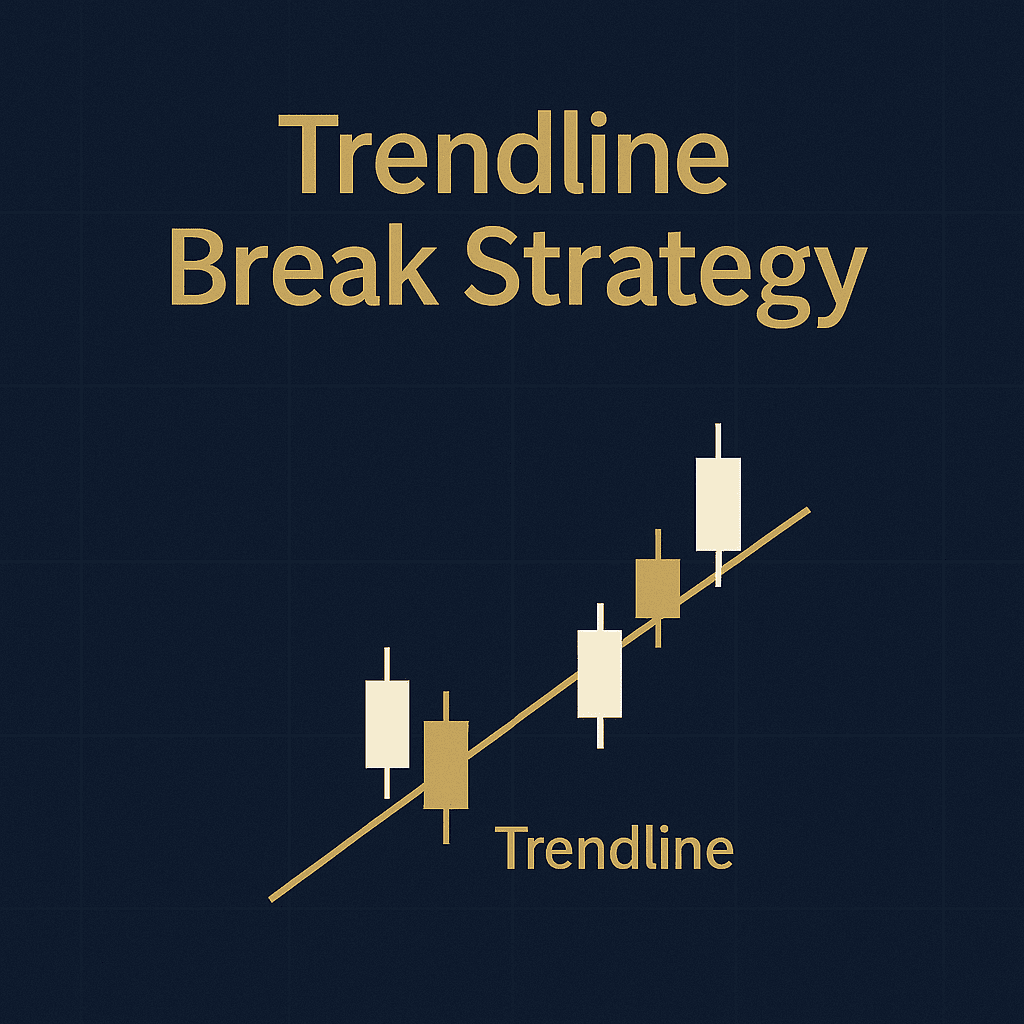 Trendline
Break Strategy

Trendline